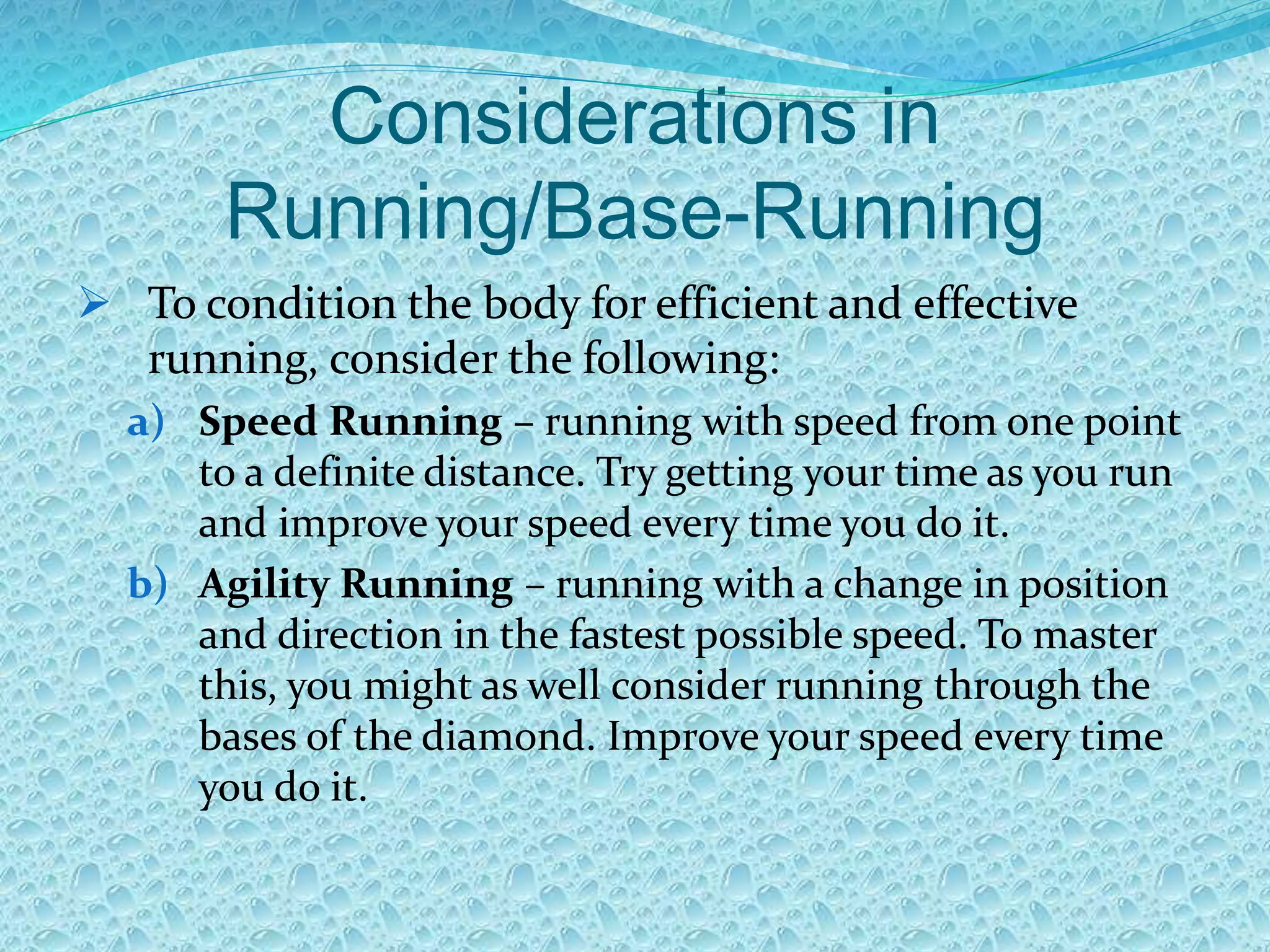 Considerations in Running/Base-Running

➢ To condition the body for efficient and effective running, consider the following:

a) Speed Running – running with speed from one point to a definite distance. Try getting your time as you run and improve your speed every time you do it.

b) Agility Running – running with a change in position and direction in the fastest possible speed. To master this, you might as well consider running through the bases of the diamond. Improve your speed every time you do it.